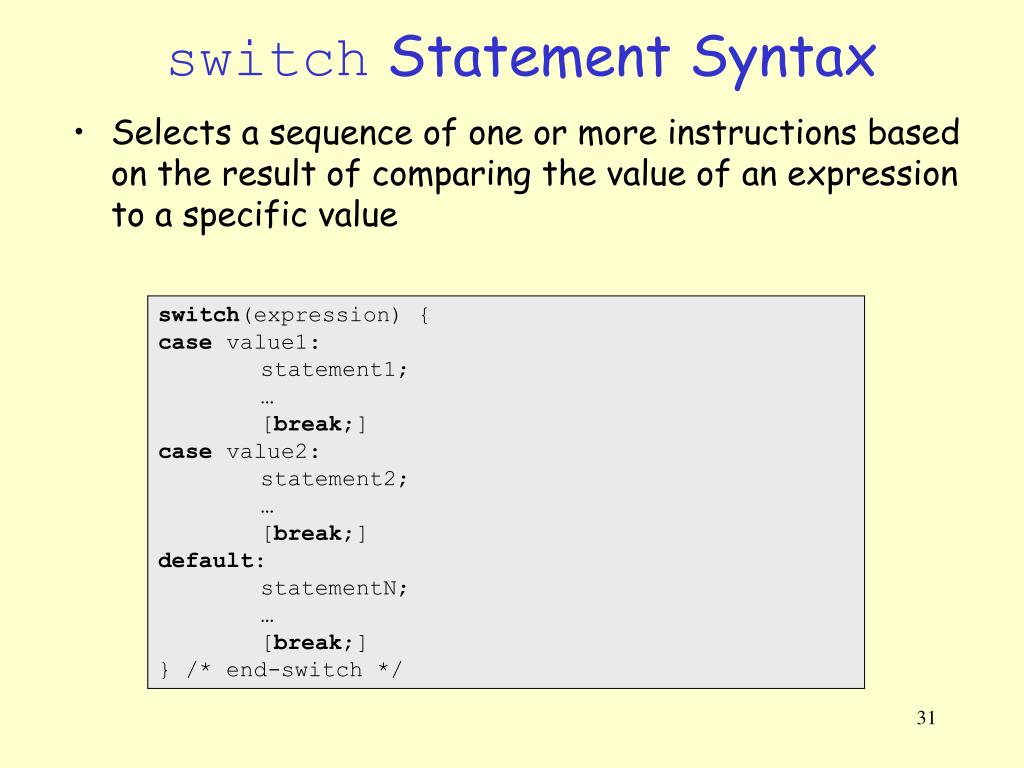 switch Statement Syntax

• Selects a sequence of one or more instructions based on the result of comparing the value of an expression to a specific value

switch(expression) {
case value1:
        statement1;
        …
        [break;]
case value2:
        statement2;
        …
        [break;]
default:
        statementN;
        …
        [break;]
} /* end-switch */

31